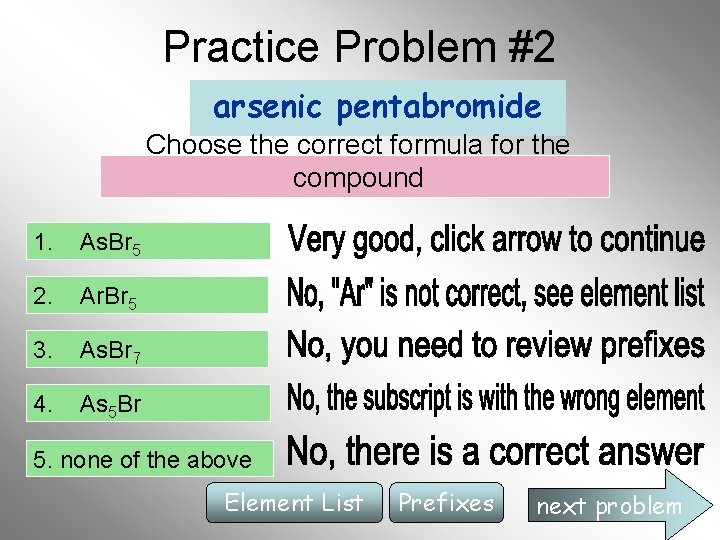 Practice Problem #2

arsenic pentabromide

Choose the correct formula for the compound

1. $AsBr_5$

Very good, click arrow to continue

2. $ArBr_5$

No, "Ar" is not correct, see element list

3. $AsBr_7$

No, you need to review prefixes

4. $As_5Br$

No, the subscript is with the wrong element

5. none of the above

No, there is a correct answer

Element List

Prefixes

next problem